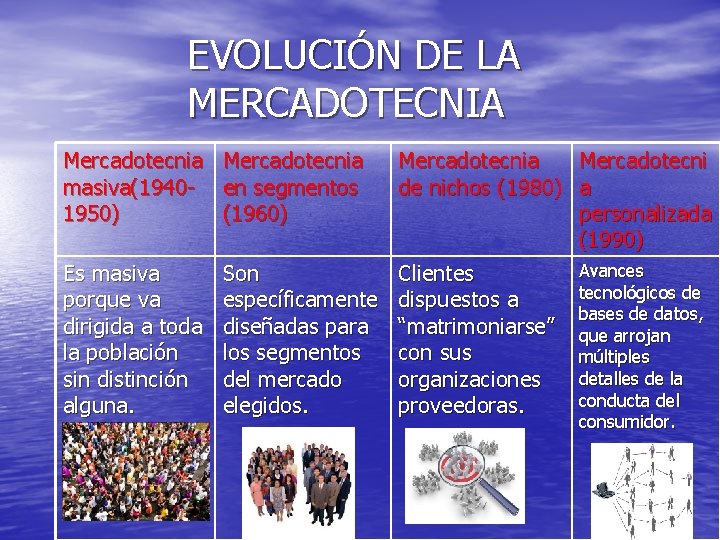 EVOLUCIÓN DE LA MERCADOTECNIA

| Mercadotecnia masiva(1940-1950) | Mercadotecnia en segmentos (1960) | Mercadotecnia de nichos (1980) | Mercadotecnia personalizada (1990) |
|---|---|---|---|
| Es masiva porque va dirigida a toda la población sin distinción alguna. | Son específicamente diseñadas para los segmentos del mercado elegidos. | Clientes dispuestos a “matrimoniarse” con sus organizaciones proveedoras. | Avances tecnológicos de bases de datos, que arrojan múltiples detalles de la conducta del consumidor. |